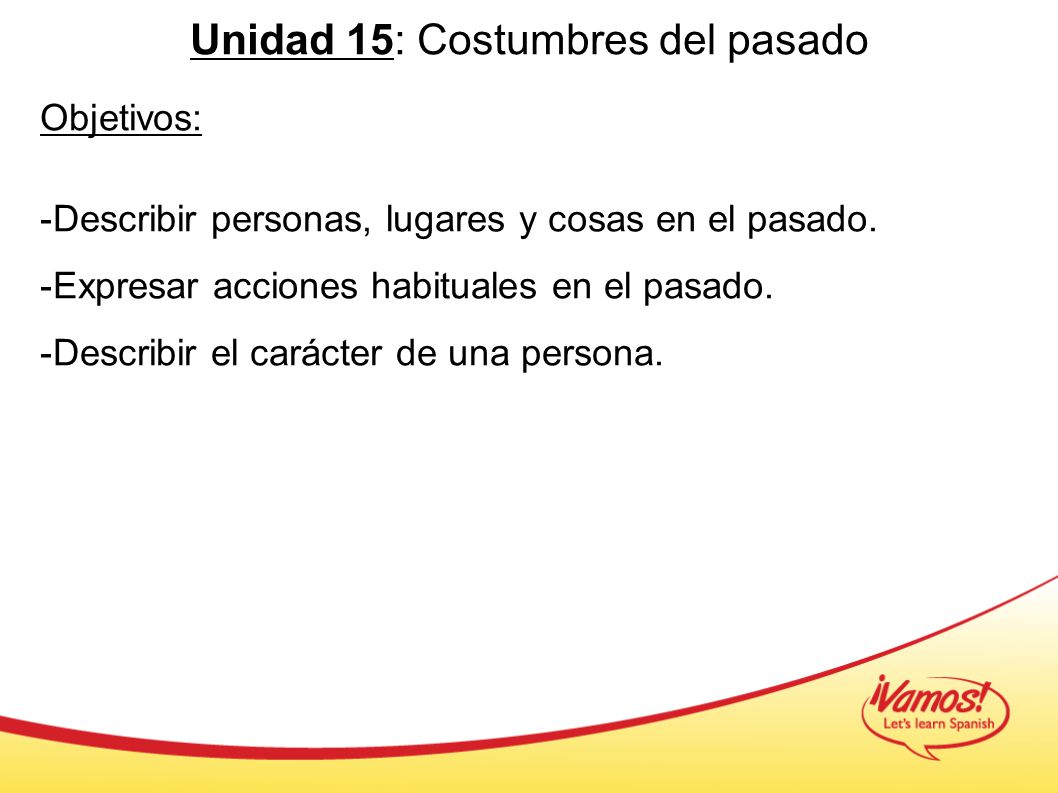 Unidad 15: Costumbres del pasado

Objetivos:

-Describir personas, lugares y cosas en el pasado.

-Expresar acciones habituales en el pasado.

-Describir el carácter de una persona.

¡Vamos!
Let's learn Spanish